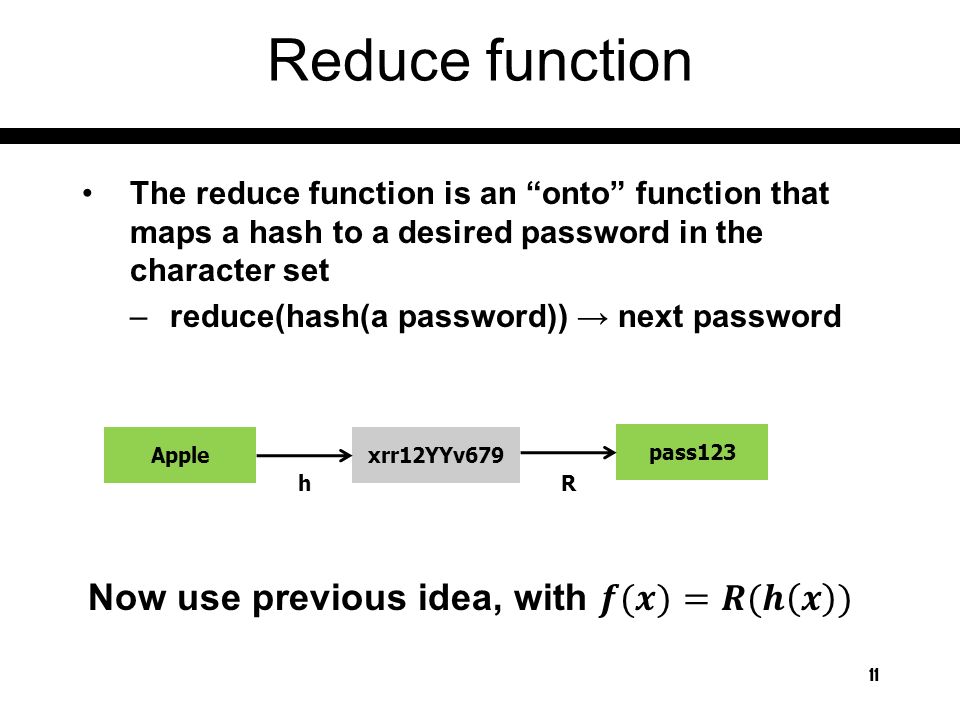 Reduce function

• The reduce function is an “onto” function that maps a hash to a desired password in the character set
– reduce(hash(a password)) → next password

Apple
h
xrr12YYv679
R
pass123

Now use previous idea, with $f(x) = R(h(x))$

11